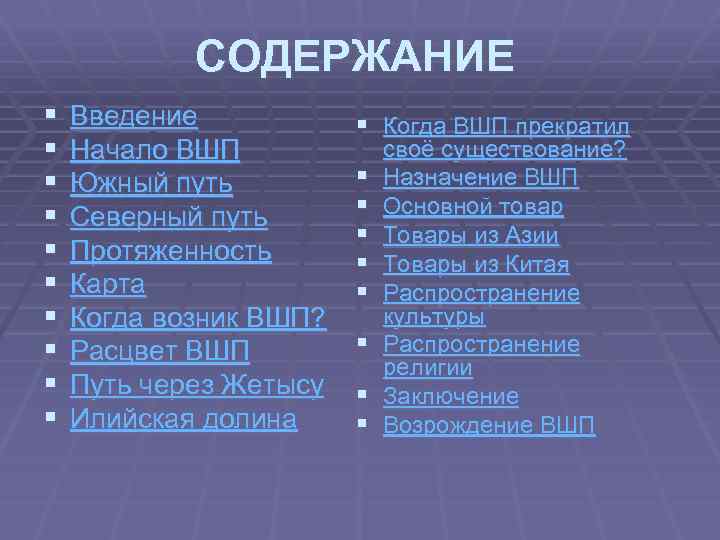 СОДЕРЖАНИЕ

- Введение
- Начало ВШП
- Южный путь
- Северный путь
- Протяженность
- Карта
- Когда возник ВШП?
- Расцвет ВШП
- Путь через Жетысу
- Илийская долина

- Когда ВШП прекратил своё существование?
- Назначение ВШП
- Основной товар
- Товары из Азии
- Товары из Китая
- Распространение культуры
- Распространение религии
- Заключение
- Возрождение ВШП